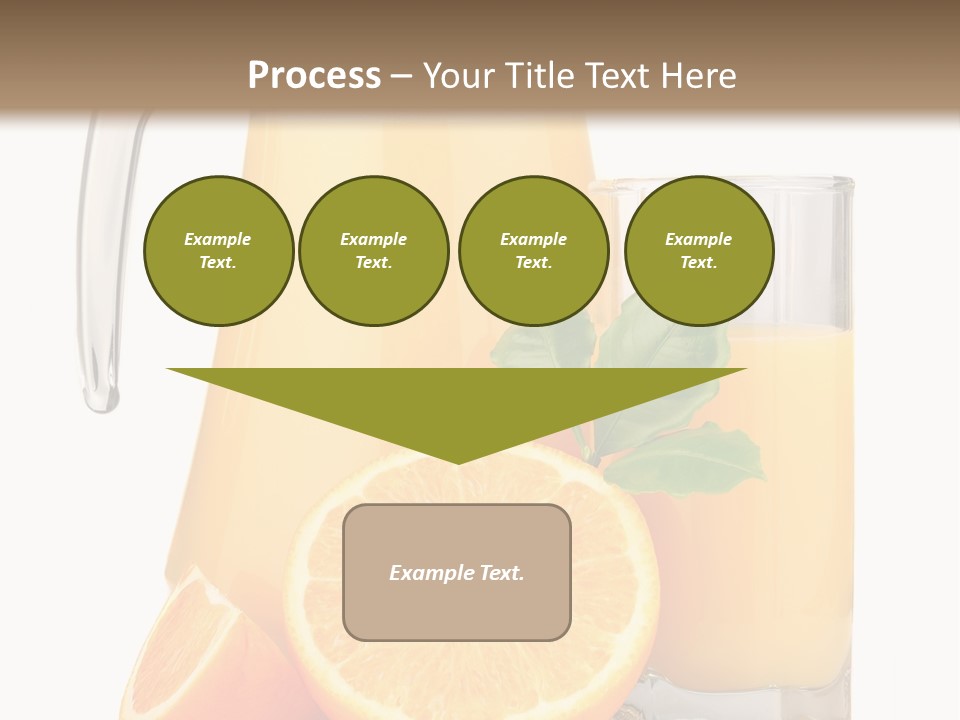 Process – Your Title Text Here

Example Text.

Example Text.

Example Text.

Example Text.

Example Text.